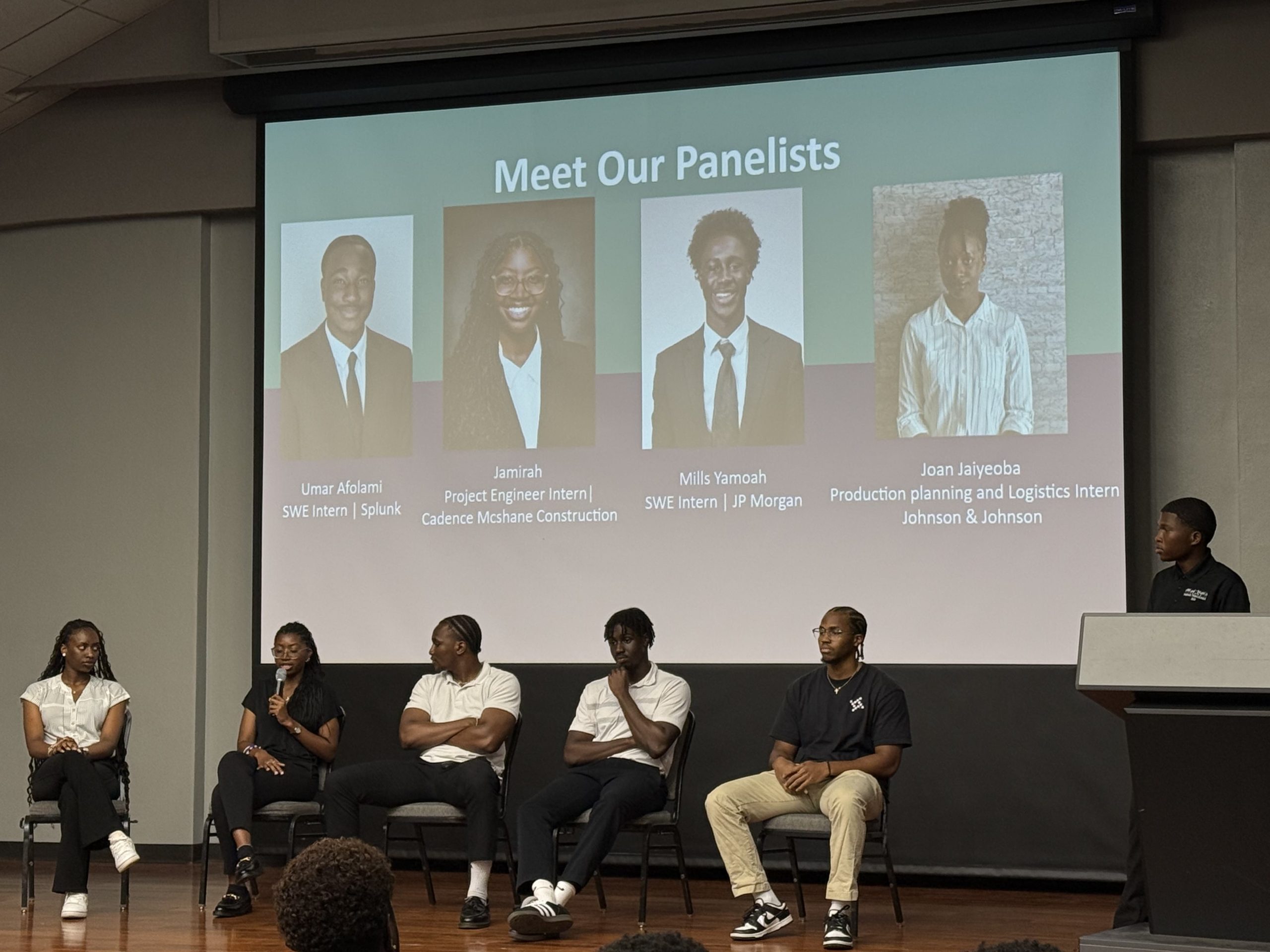 Meet Our Panelists

Umar Afolami
SWE Intern | Splunk

Jamirah
Project Engineer Intern|
Cadence Mcshane Construction

Mills Yamoah
SWE Intern | JP Morgan

Joan Jaiyeoba
Production planning and Logistics Intern
Johnson & Johnson